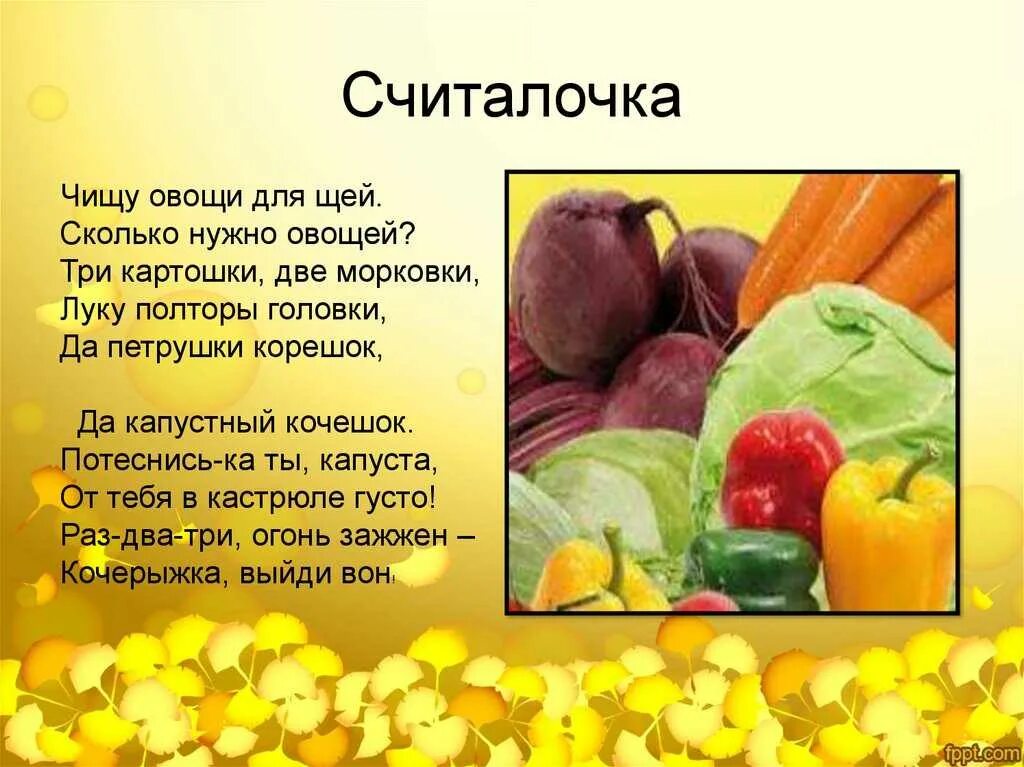 Считалочка

Чищу овощи для щей.
Сколько нужно овощей?
Три картошки, две морковки,
Луку полторы головки,
Да петрушки корешок,

Да капустный кочешок.
Потеснись-ка ты, капуста,
От тебя в кастрюле густо!
Раз-два-три, огонь зажжен –
Кочерыжка, выйди вон!

fppt.com